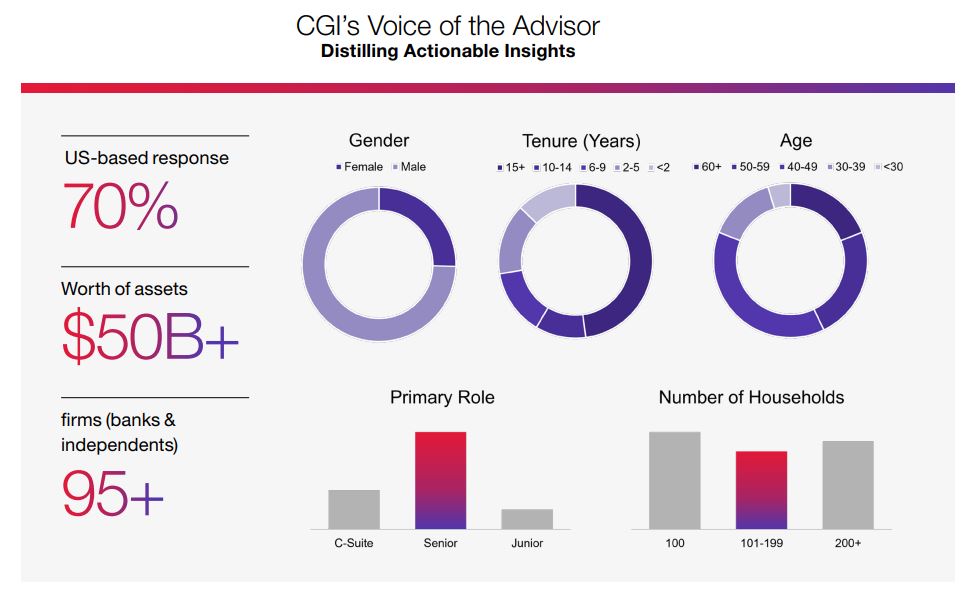 CGI's Voice of the Advisor
Distilling Actionable Insights

US-based response
70%

Worth of assets
$50B+

firms (banks & independents)
95+

Gender
Female Male

Tenure (Years)
15+ 10-14 6-9 2-5 <2

Age
60+ 50-59 40-49 30-39 <30

Primary Role
C-Suite Senior Junior

Number of Households
100 101-199 200+